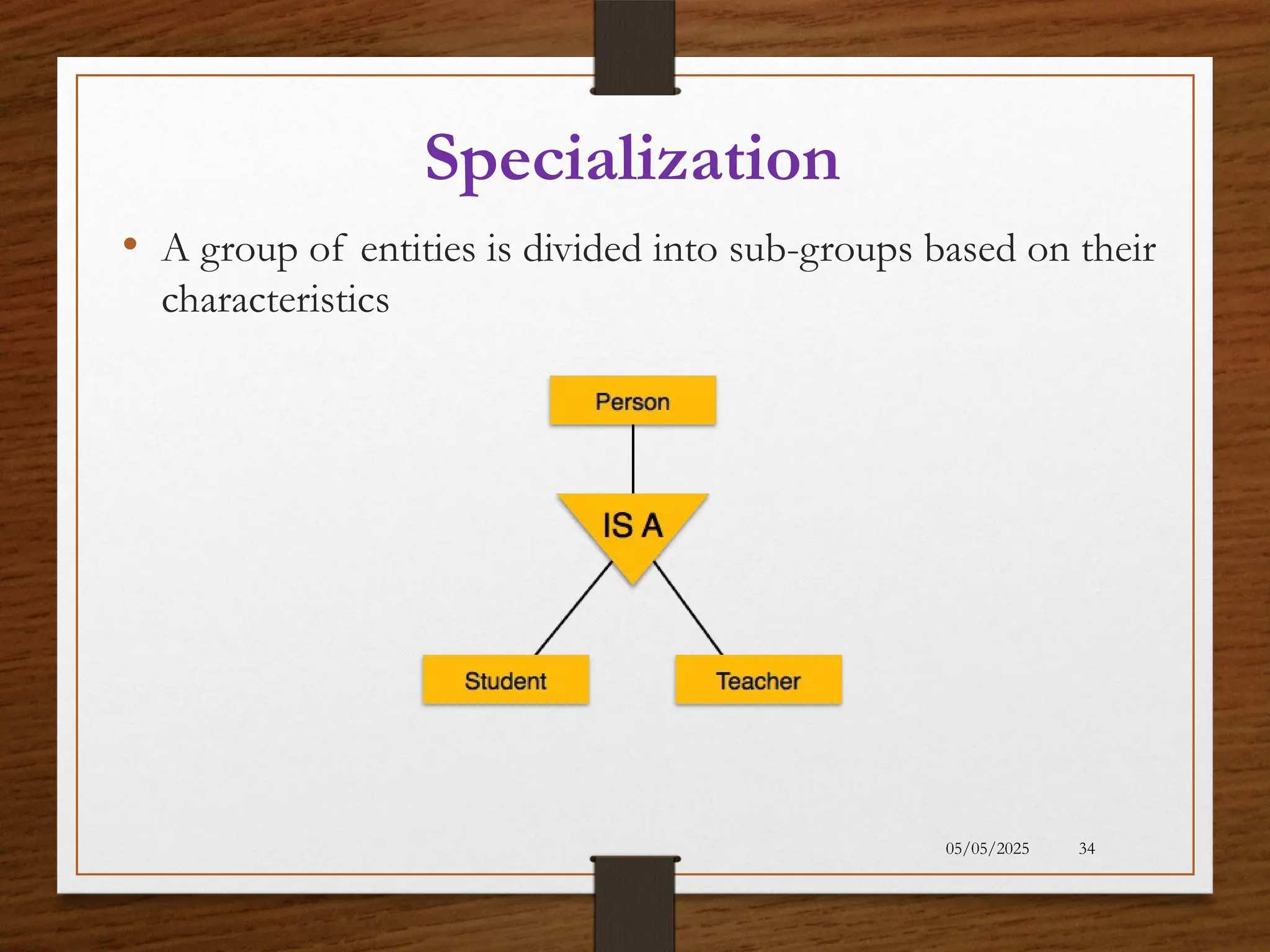 Specialization

• A group of entities is divided into sub-groups based on their characteristics

Person

IS A

Student

Teacher

05/05/2025 34